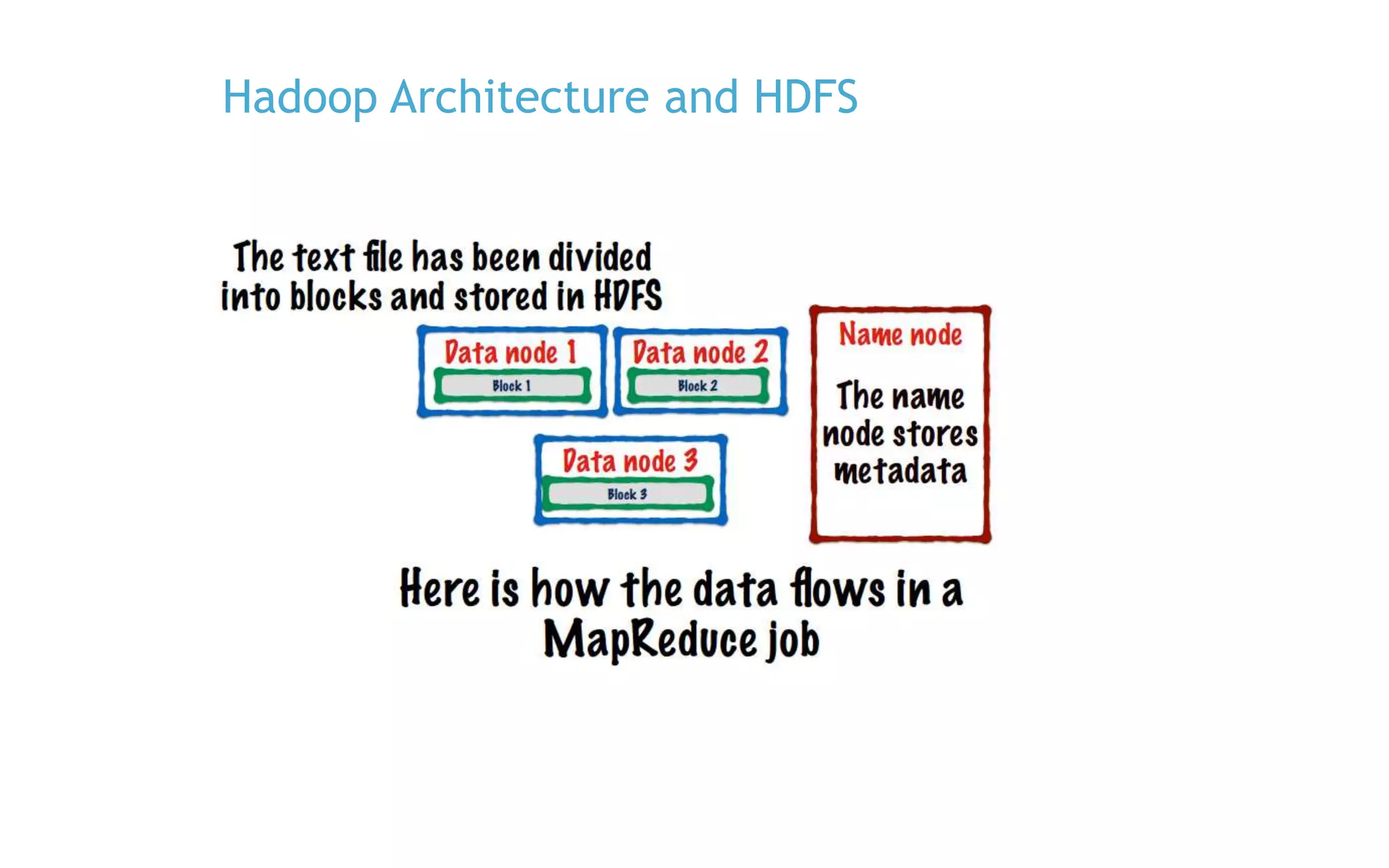 Hadoop Architecture and HDFS

The text file has been divided into blocks and stored in HDFS

Data node 1

Block 1

Data node 2

Block 2

Data node 3

Block 3

Name node

The name node stores metadata

Here is how the data flows in a MapReduce job